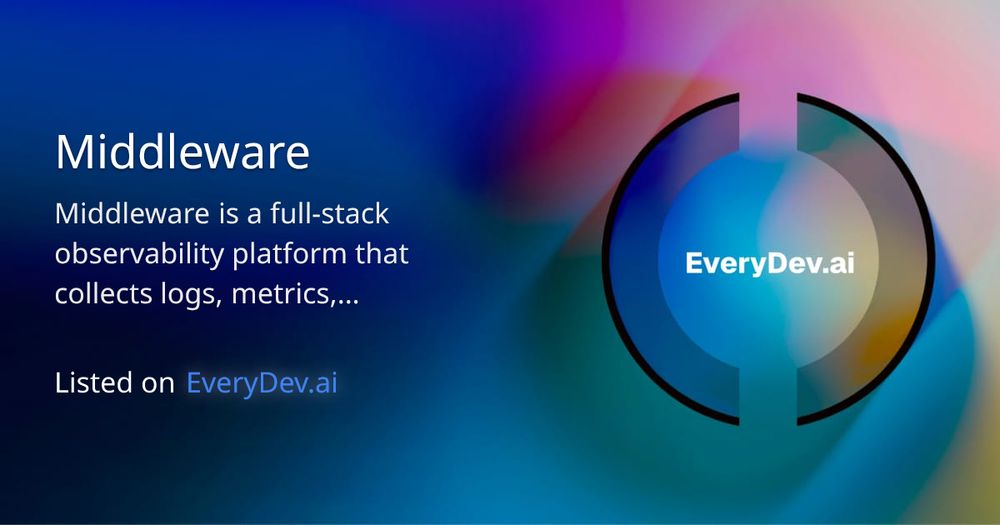 Middleware

Middleware is a full-stack observability platform that collects logs, metrics,...

Listed on EveryDev.ai

EveryDev.ai